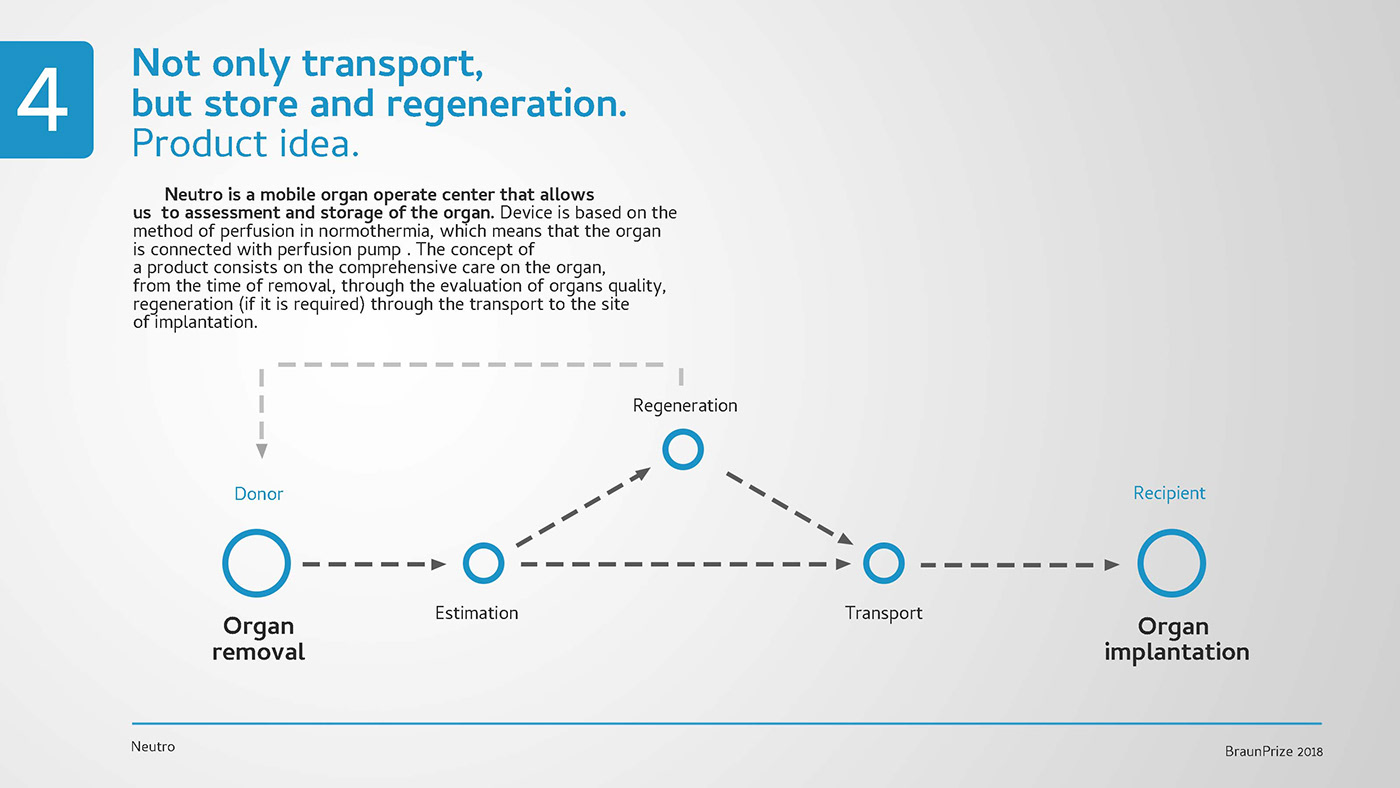 4

Not only transport, but store and regeneration.
Product idea.

Neutro is a mobile organ operate center that allows us to assessment and storage of the organ. Device is based on the method of perfusion in normothermia, which means that the organ is connected with perfusion pump . The concept of a product consists on the comprehensive care on the organ, from the time of removal, through the evaluation of organs quality, regeneration (if it is required) through the transport to the site of implantation.

Regeneration

Donor

Recipient

Organ removal

Estimation

Transport

Organ implantation

Neutro

BraunPrize 2018